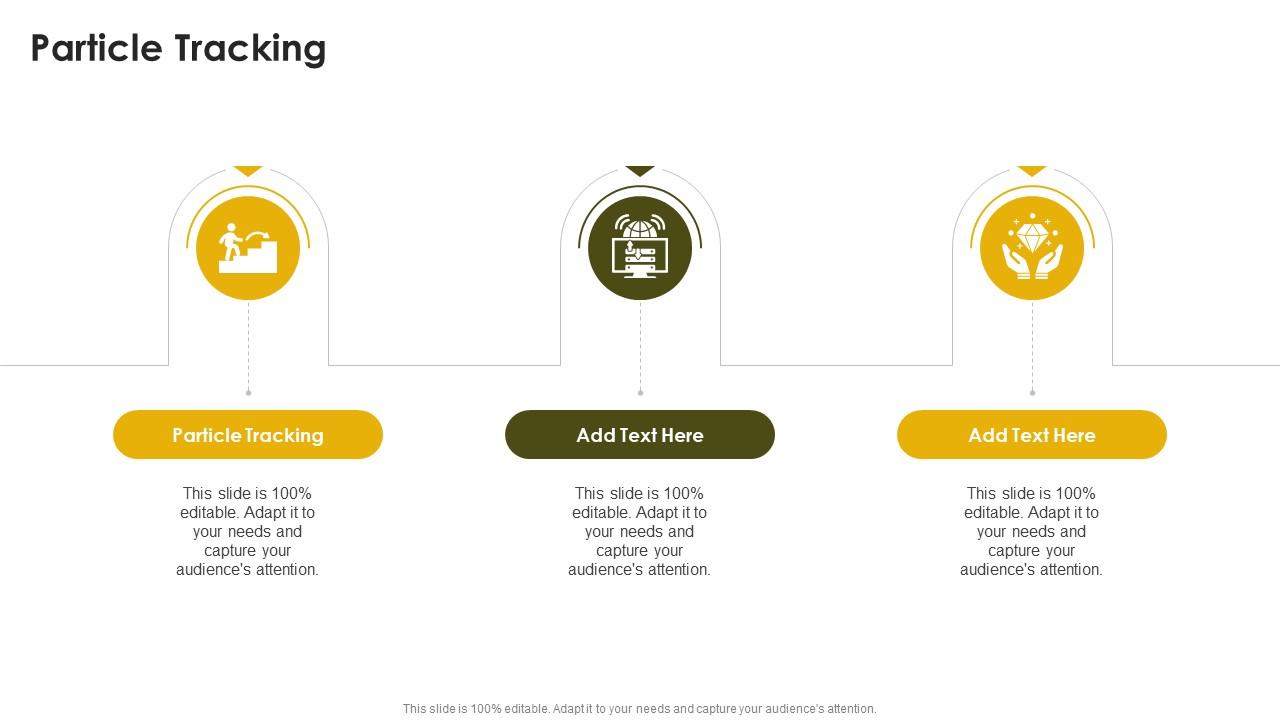 Particle Tracking

Particle Tracking

This slide is 100% editable. Adapt it to your needs and capture your audience's attention.

Add Text Here

This slide is 100% editable. Adapt it to your needs and capture your audience's attention.

Add Text Here

This slide is 100% editable. Adapt it to your needs and capture your audience's attention.

This slide is 100% editable. Adapt it to your needs and capture your audience's attention.